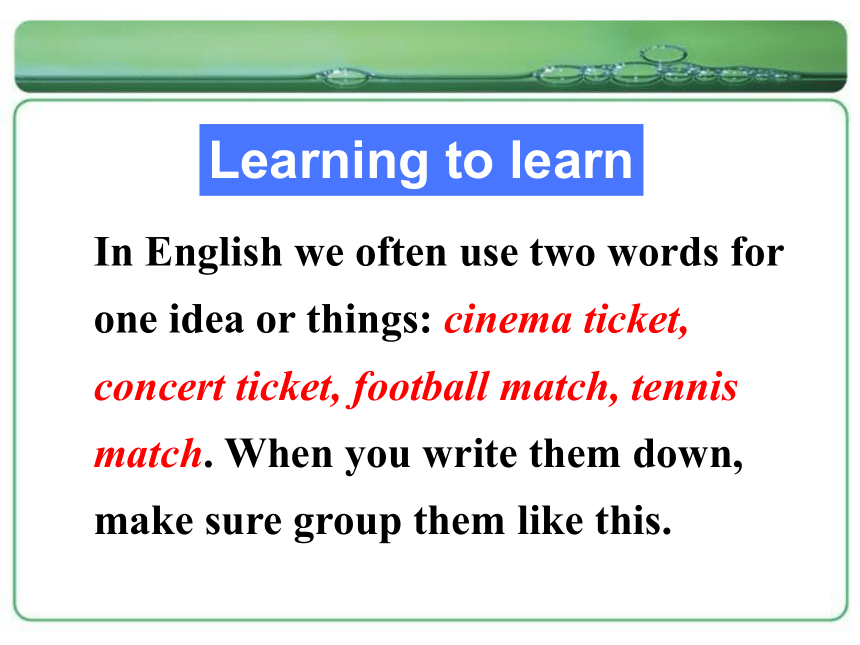 Learning to learn

In English we often use two words for one idea or things: cinema ticket, concert ticket, football match, tennis match. When you write them down, make sure group them like this.